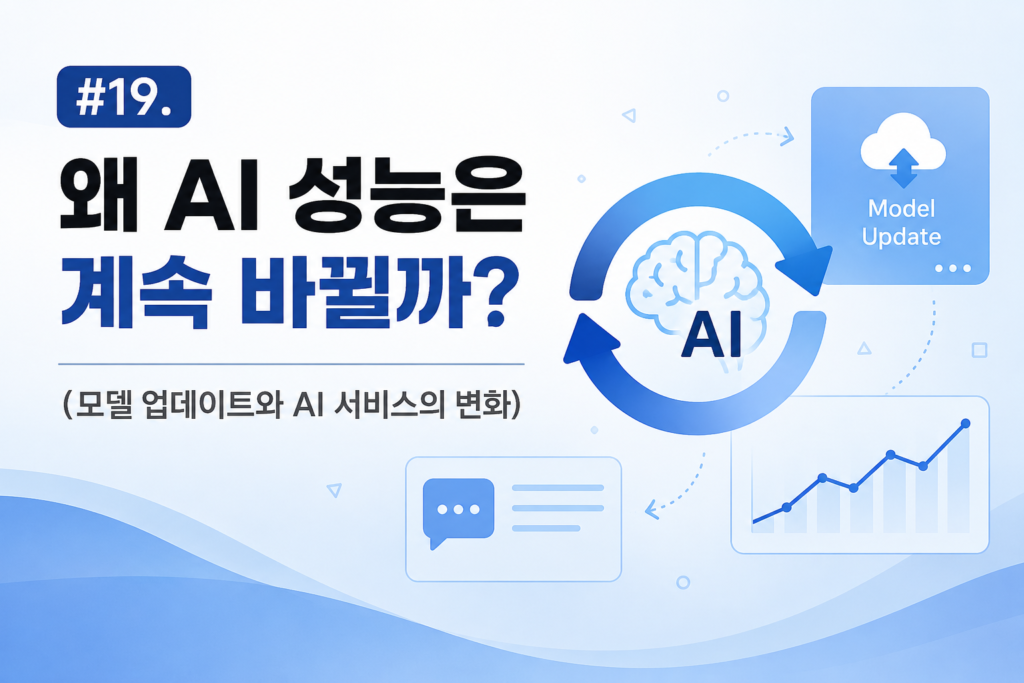 #19.

왜 AI 성능은 계속 바뀔까?

(모델 업데이트와 AI 서비스의 변화)

AI

Model Update